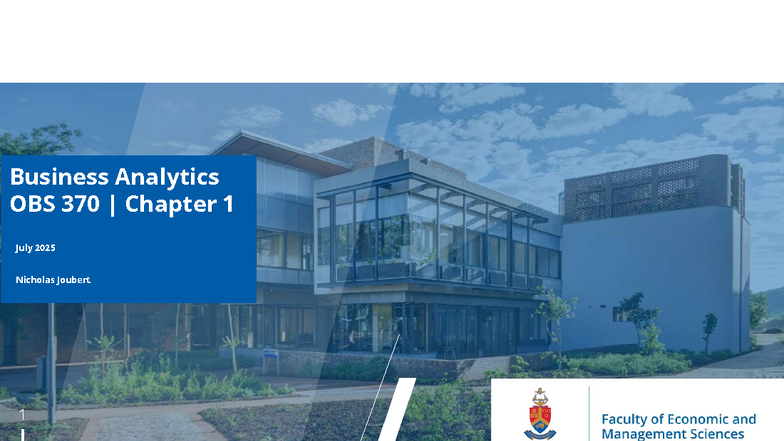 Business Analytics
OBS 370 | Chapter 1

July 2025

Nicholas Joubert

1

Faculty of Economic and
Management Sciences